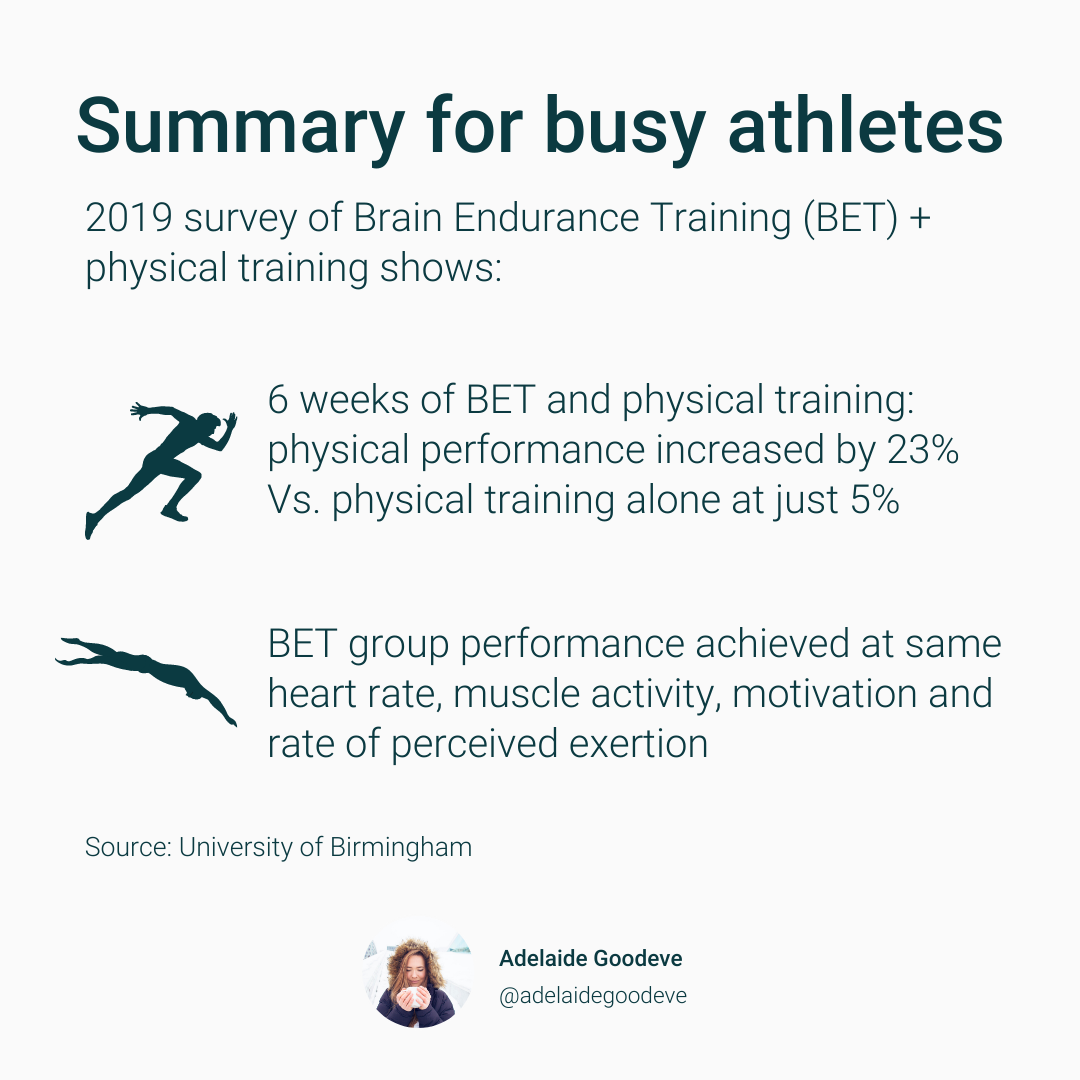 Summary for busy athletes

2019 survey of Brain Endurance Training (BET) + physical training shows:

6 weeks of BET and physical training: physical performance increased by 23% Vs. physical training alone at just 5%

BET group performance achieved at same heart rate, muscle activity, motivation and rate of perceived exertion

Source: University of Birmingham

Adelaide Goodeve
@adelaidegoodeve